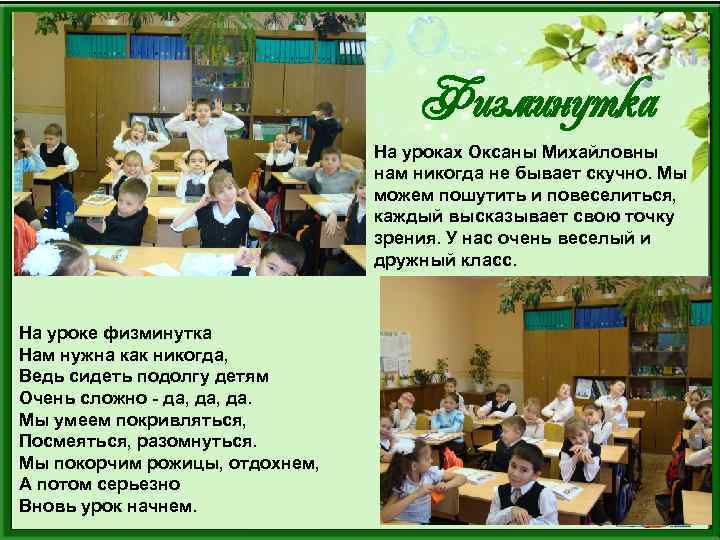 Физминутка

На уроках Оксаны Михайловны нам никогда не бывает скучно. Мы можем пошутить и повеселиться, каждый высказывает свою точку зрения. У нас очень веселый и дружный класс.

На уроке физминутка
Нам нужна как никогда,
Ведь сидеть подолгу детям
Очень сложно - да, да, да.
Мы умеем покривляться,
Посмеяться, разомнуться.
Мы покорчим рожицы, отдохнем,
А потом серьезно
Вновь урок начнем.